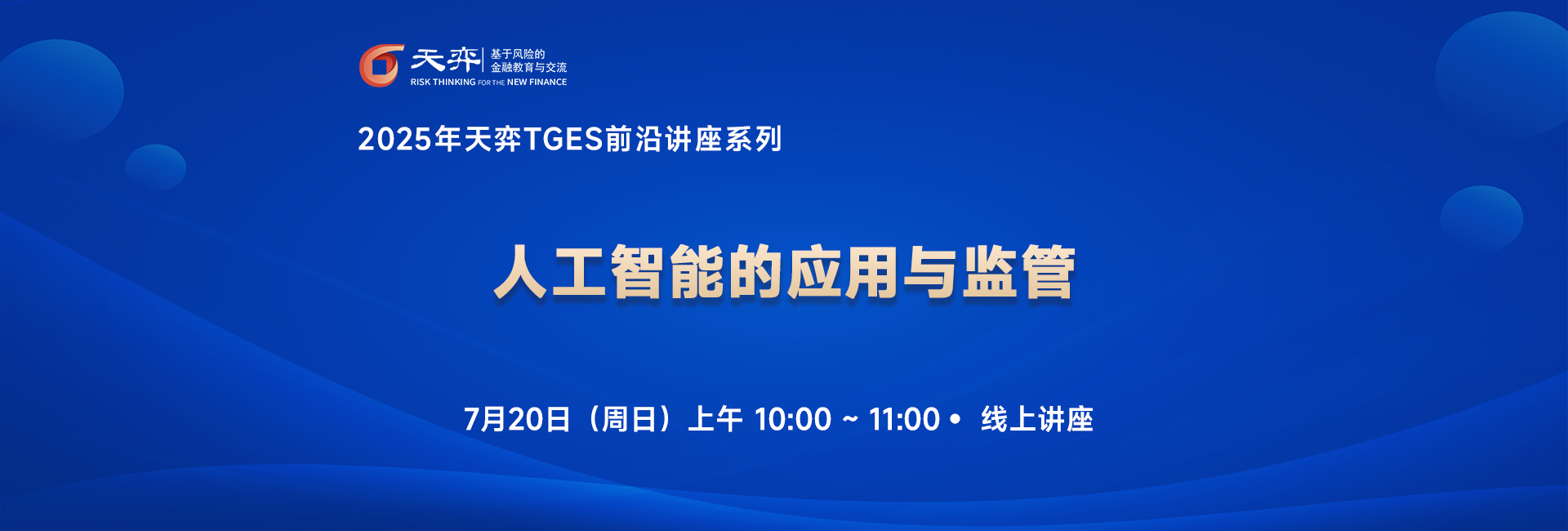 天弈 基于风险的
金融教育与交流
RISK THINKING FOR THE NEW FINANCE

2025年天弈TGES前沿讲座系列

人工智能的应用与监管

7月20日（周日）上午 10:00 ~ 11:00 • 线上讲座